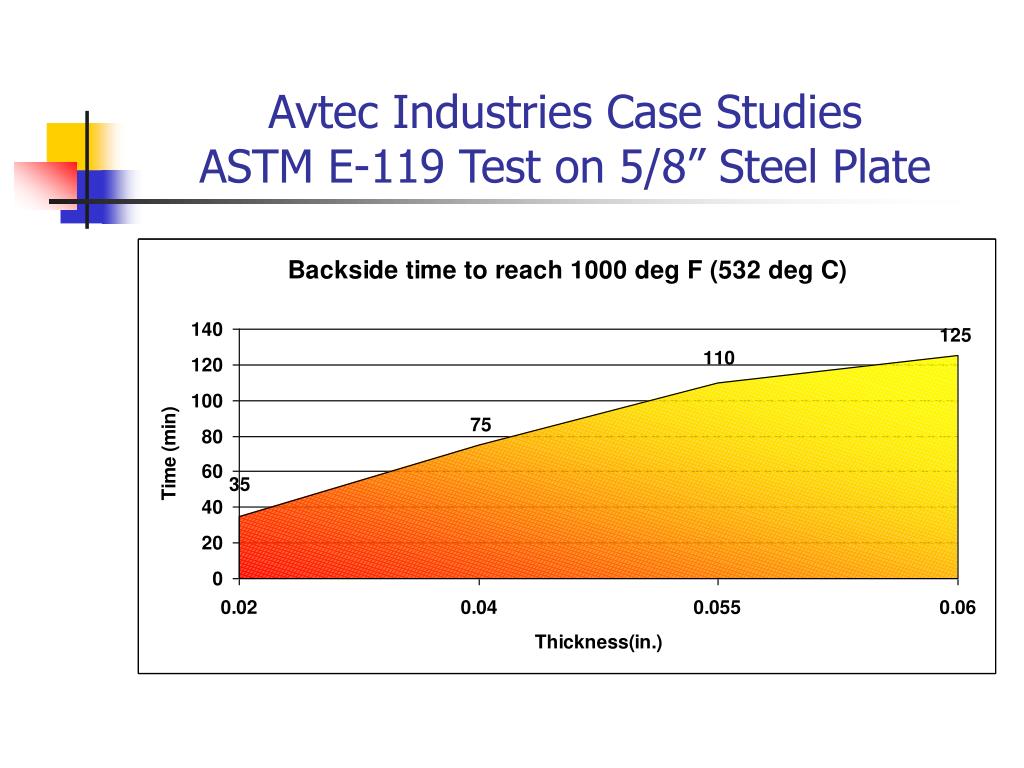 Avtec Industries Case Studies
ASTM E-119 Test on 5/8” Steel Plate

Backside time to reach 1000 deg F (532 deg C)

Time (min)

140
120
100
80
60
40
20
0

35
75
110
125

0.02
0.04
0.055
0.06

Thickness(in.)